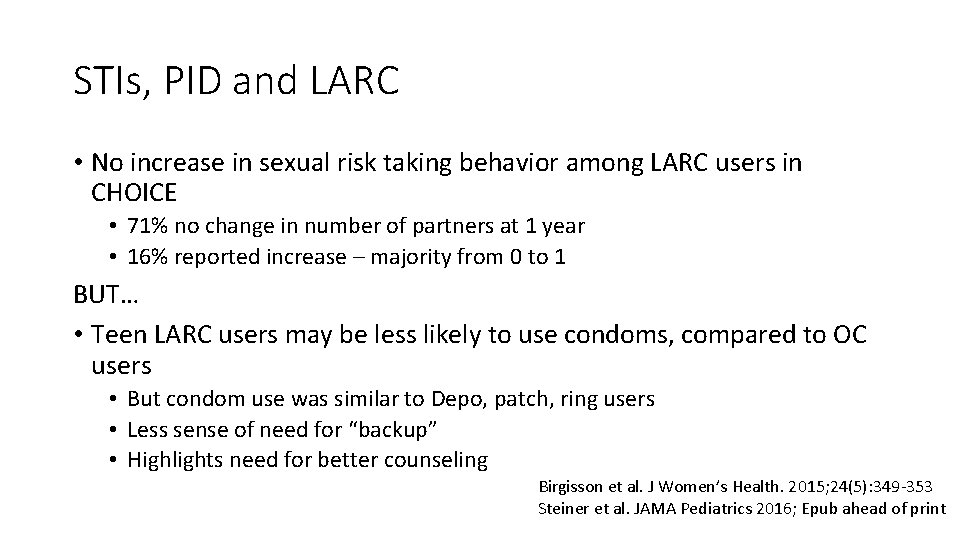 STIs, PID and LARC

• No increase in sexual risk taking behavior among LARC users in CHOICE
  • 71% no change in number of partners at 1 year
  • 16% reported increase – majority from 0 to 1

BUT…

• Teen LARC users may be less likely to use condoms, compared to OC users
  • But condom use was similar to Depo, patch, ring users
  • Less sense of need for "backup"
  • Highlights need for better counseling

Birgisson et al. J Women's Health. 2015;24(5):349-353
Steiner et al. JAMA Pediatrics 2016; Epub ahead of print